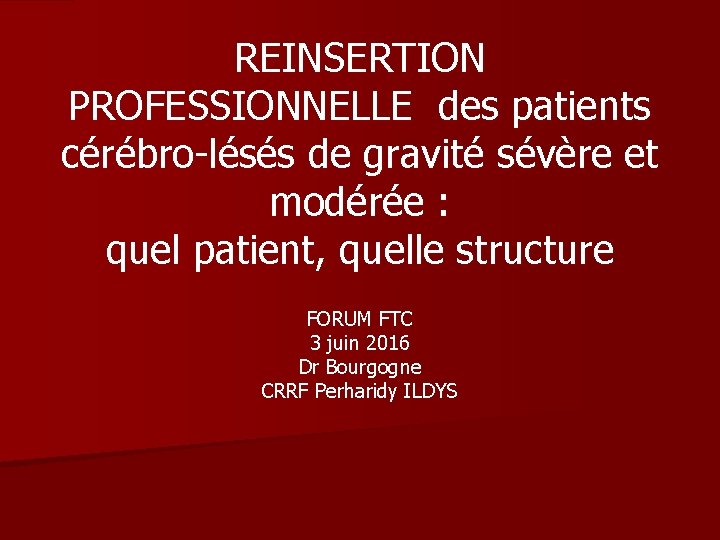 REINSERTION PROFESSIONNELLE des patients cérébro-lésés de gravité sévère et modérée :
quel patient, quelle structure

FORUM FTC
3 juin 2016
Dr Bourgogne
CRRF Perharidy ILDYS